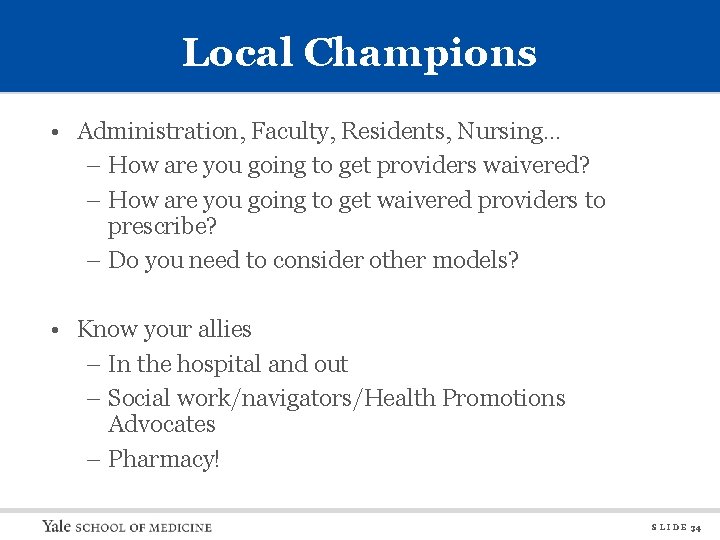 Local Champions

• Administration, Faculty, Residents, Nursing…
– How are you going to get providers waivered?
– How are you going to get waivered providers to prescribe?
– Do you need to consider other models?

• Know your allies
– In the hospital and out
– Social work/navigators/Health Promotions Advocates
– Pharmacy!

Yale SCHOOL OF MEDICINE

SLIDE 34